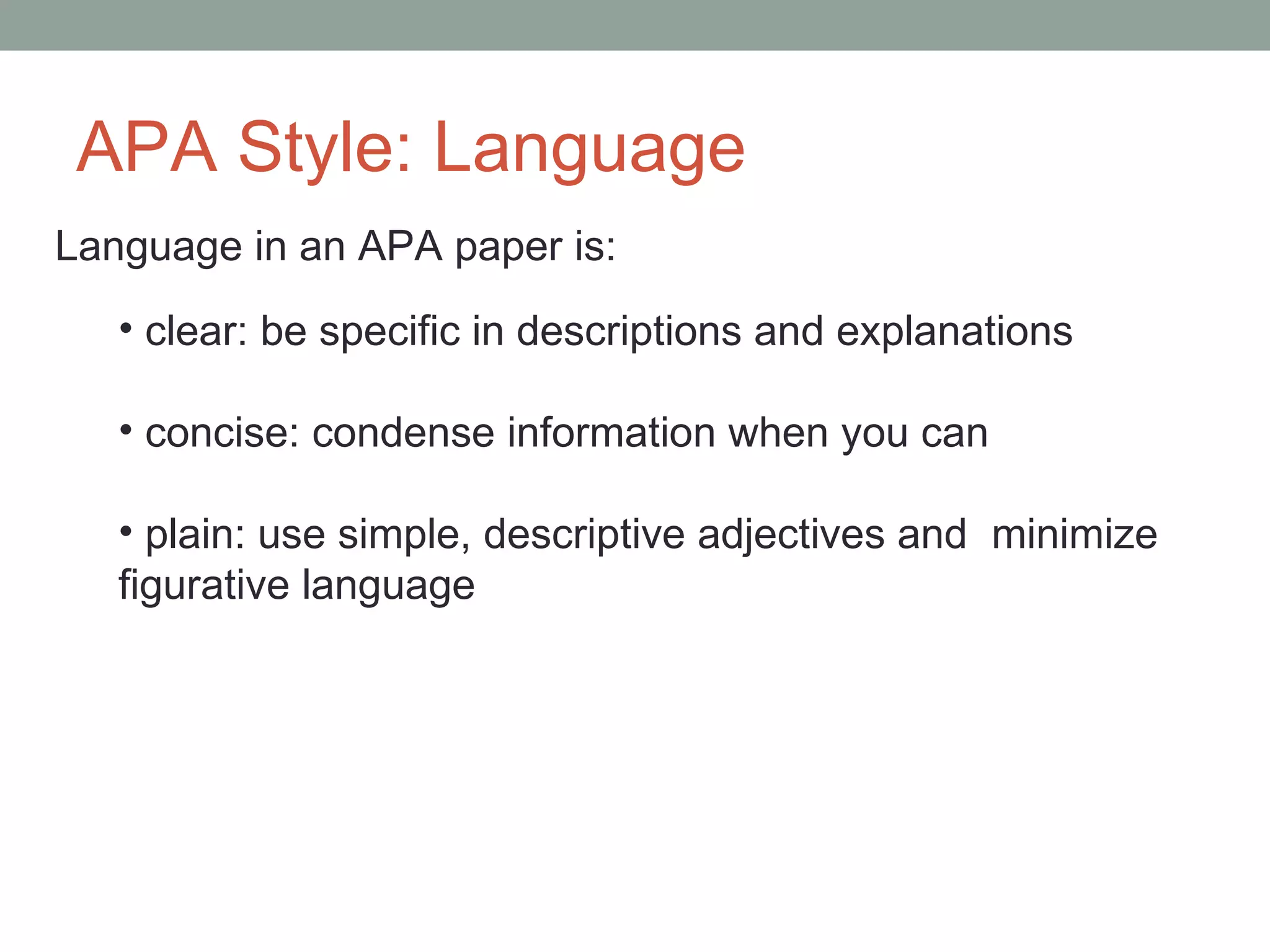 APA Style: Language

Language in an APA paper is:

• clear: be specific in descriptions and explanations

• concise: condense information when you can

• plain: use simple, descriptive adjectives and  minimize figurative language